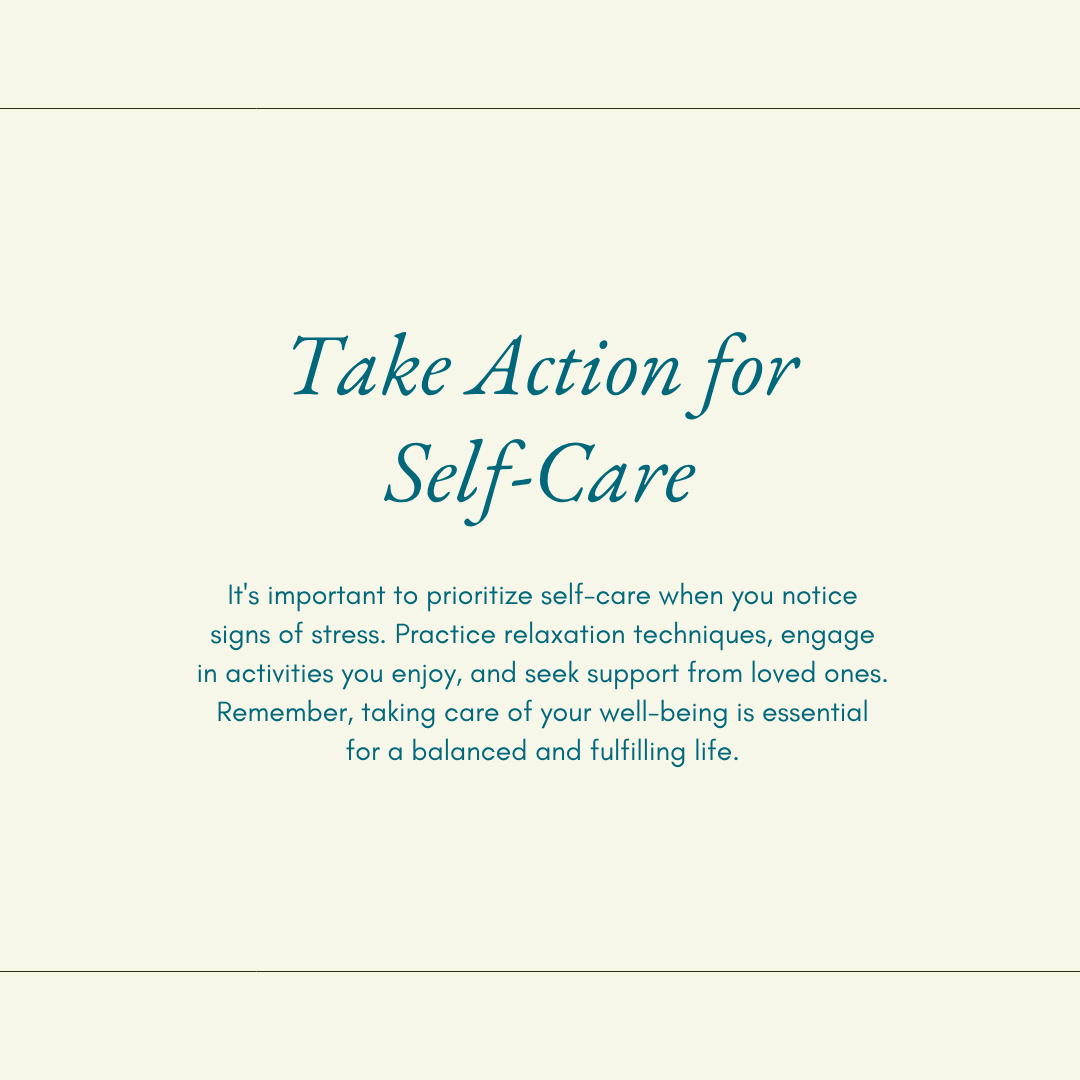 Take Action for Self-Care

It's important to prioritize self-care when you notice signs of stress. Practice relaxation techniques, engage in activities you enjoy, and seek support from loved ones. Remember, taking care of your well-being is essential for a balanced and fulfilling life.